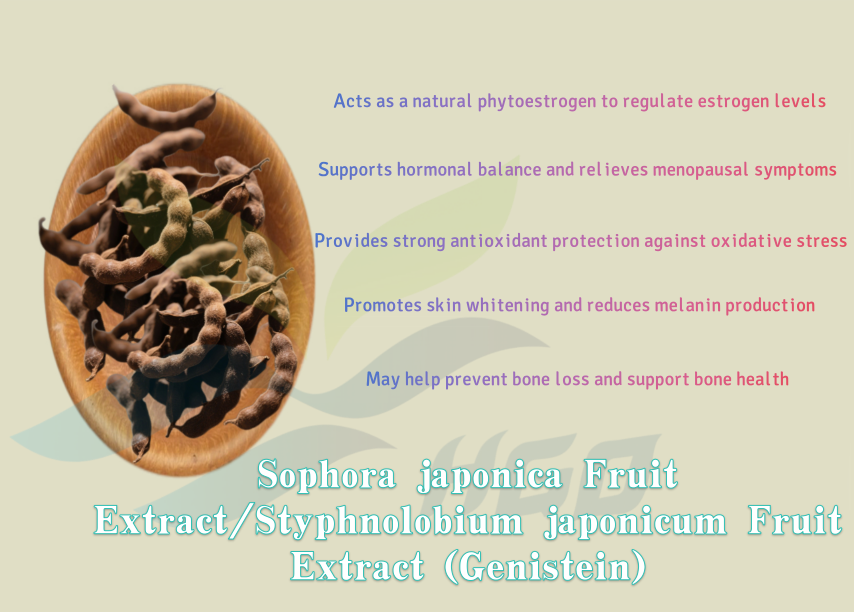 Acts as a natural phytoestrogen to regulate estrogen levels

Supports hormonal balance and relieves menopausal symptoms

Provides strong antioxidant protection against oxidative stress

Promotes skin whitening and reduces melanin production

May help prevent bone loss and support bone health

HSD

Sophora japonica Fruit Extract/Styphnolobium japonicum Fruit Extract (Genistein)